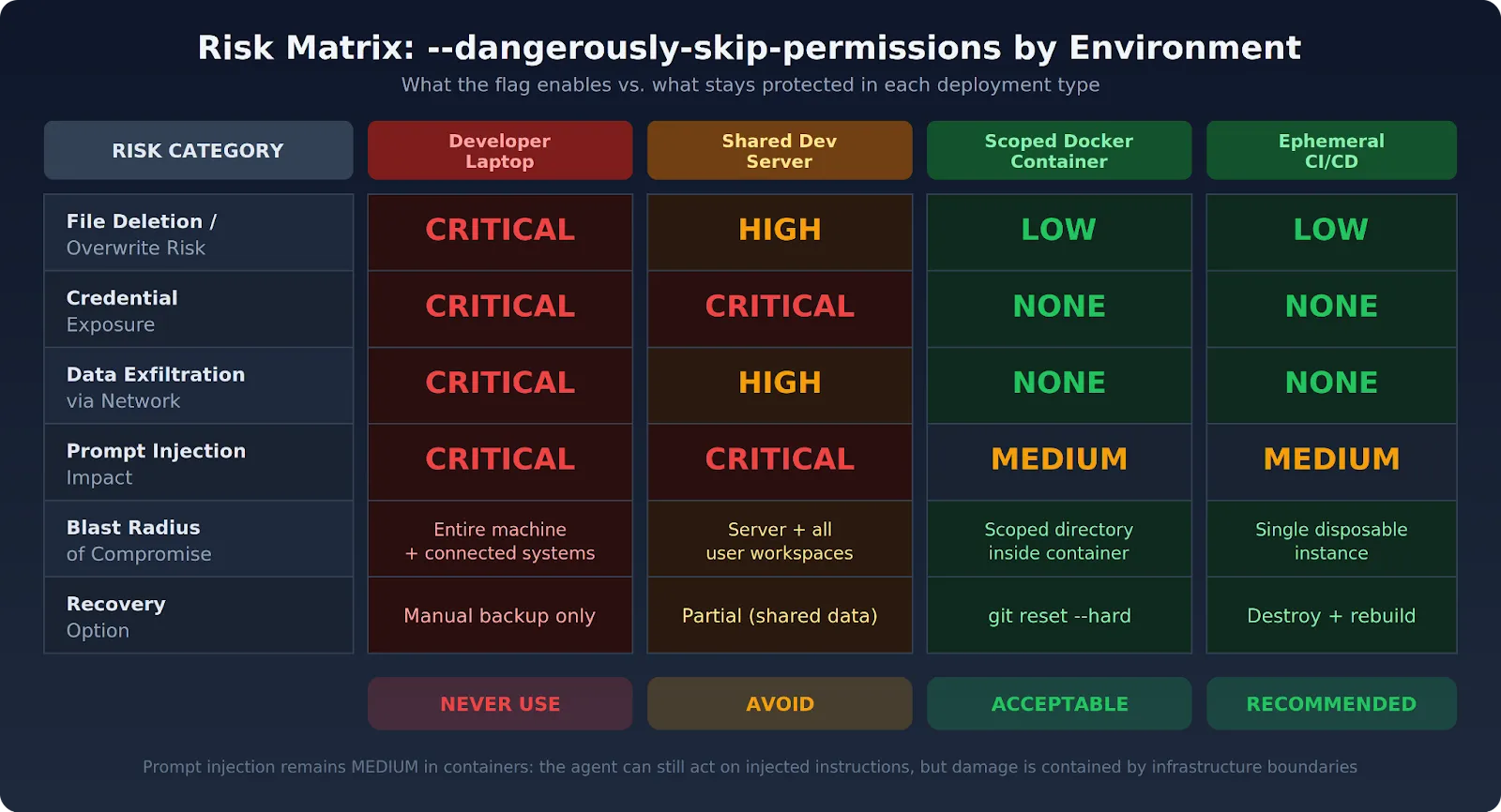 Risk Matrix: --dangerously-skip-permissions by Environment

What the flag enables vs. what stays protected in each deployment type

| RISK CATEGORY | Developer Laptop | Shared Dev Server | Scoped Docker Container | Ephemeral CI/CD |
|---|---|---|---|---|
| File Deletion / Overwrite Risk | CRITICAL | HIGH | LOW | LOW |
| Credential Exposure | CRITICAL | CRITICAL | NONE | NONE |
| Data Exfiltration via Network | CRITICAL | HIGH | NONE | NONE |
| Prompt Injection Impact | CRITICAL | CRITICAL | MEDIUM | MEDIUM |
| Blast Radius of Compromise | Entire machine + connected systems | Server + all user workspaces | Scoped directory inside container | Single disposable instance |
| Recovery Option | Manual backup only | Partial (shared data) | git reset --hard | Destroy + rebuild |
| | NEVER USE | AVOID | ACCEPTABLE | RECOMMENDED |

Prompt injection remains MEDIUM in containers: the agent can still act on injected instructions, but damage is contained by infrastructure boundaries